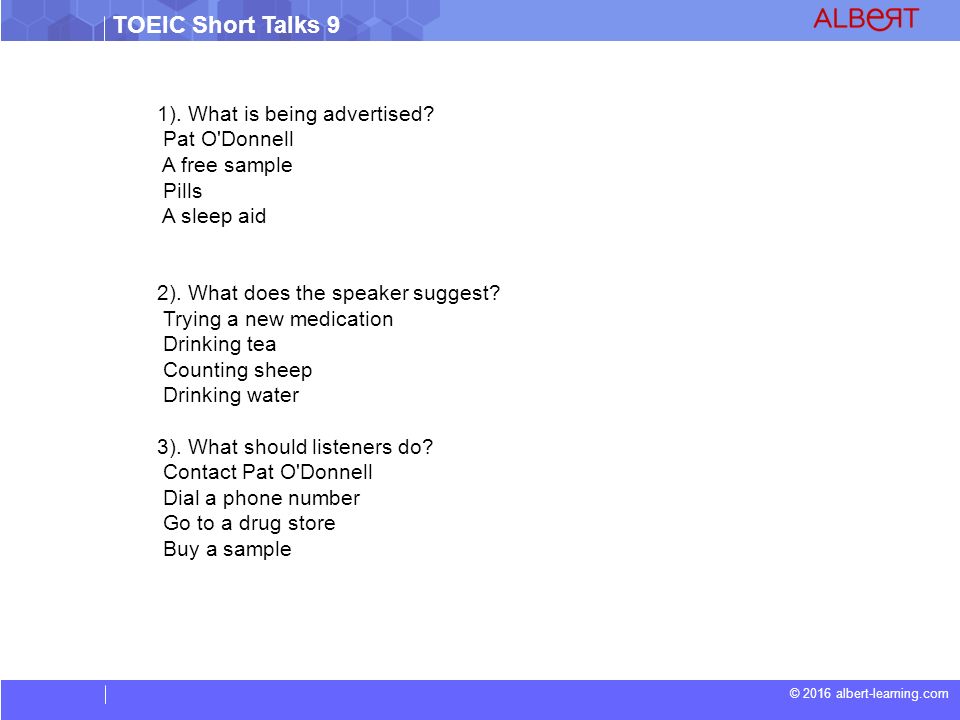 TOEIC Short Talks 9

ALBERT

1). What is being advertised?
Pat O'Donnell
A free sample
Pills
A sleep aid

2). What does the speaker suggest?
Trying a new medication
Drinking tea
Counting sheep
Drinking water

3). What should listeners do?
Contact Pat O'Donnell
Dial a phone number
Go to a drug store
Buy a sample

© 2016 albert-learning.com